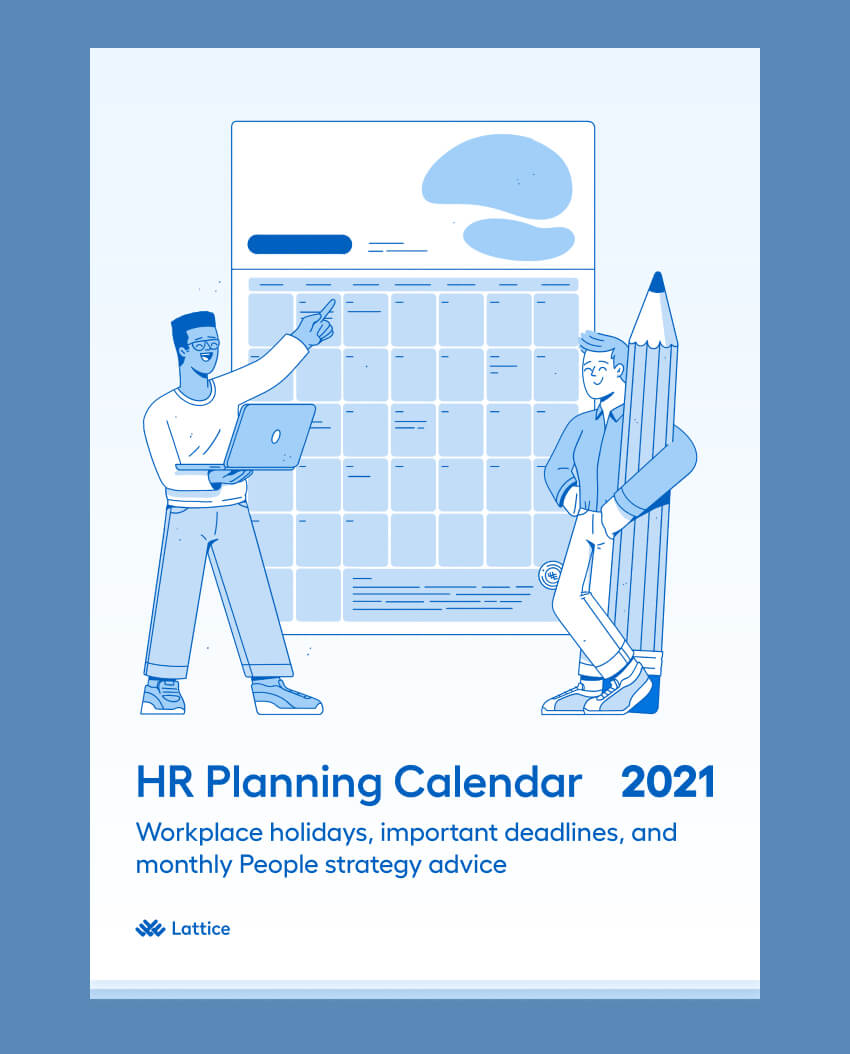 HR Planning Calendar 2021

Workplace holidays, important deadlines, and monthly People strategy advice

Lattice